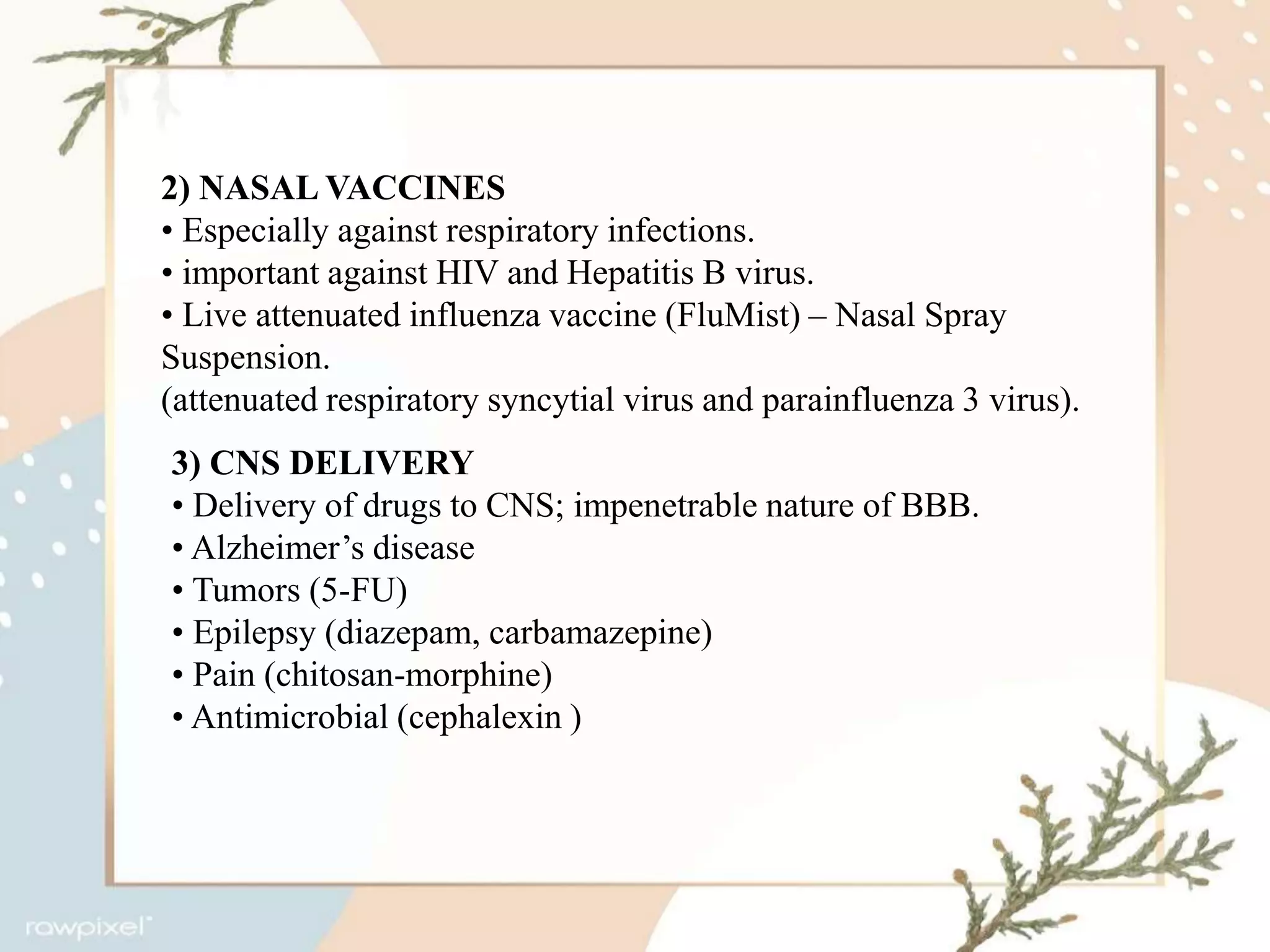 2) NASAL VACCINES
• Especially against respiratory infections.
• important against HIV and Hepatitis B virus.
• Live attenuated influenza vaccine (FluMist) – Nasal Spray Suspension.
(attenuated respiratory syncytial virus and parainfluenza 3 virus).

3) CNS DELIVERY
• Delivery of drugs to CNS; impenetrable nature of BBB.
• Alzheimer’s disease
• Tumors (5-FU)
• Epilepsy (diazepam, carbamazepine)
• Pain (chitosan-morphine)
• Antimicrobial (cephalexin )

rawpixel